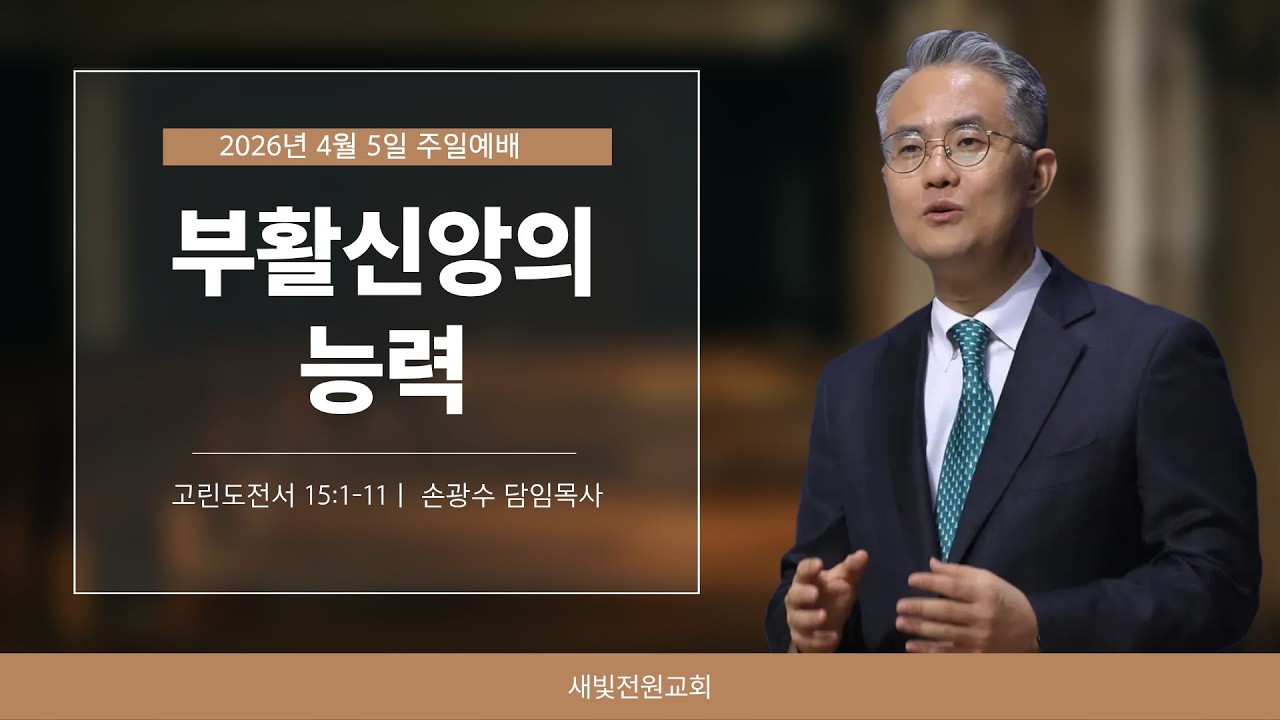 2026년 4월 5일 주일예배

부활신앙의 능력

고린도전서 15:1-11 | 손광수 담임목사

새빛전원교회